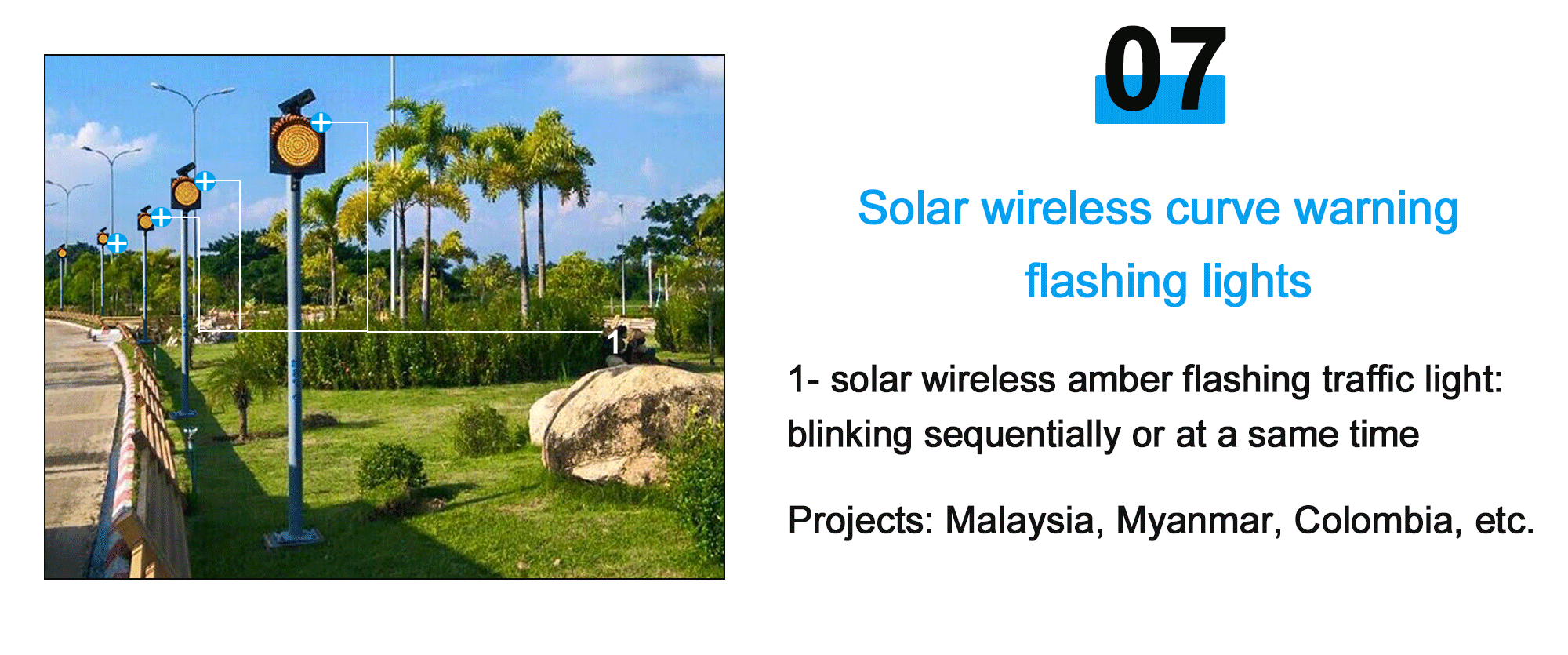 1

07

Solar wireless curve warning flashing lights

1- solar wireless amber flashing traffic light: blinking sequentially or at a same time

Projects: Malaysia, Myanmar, Colombia, etc.